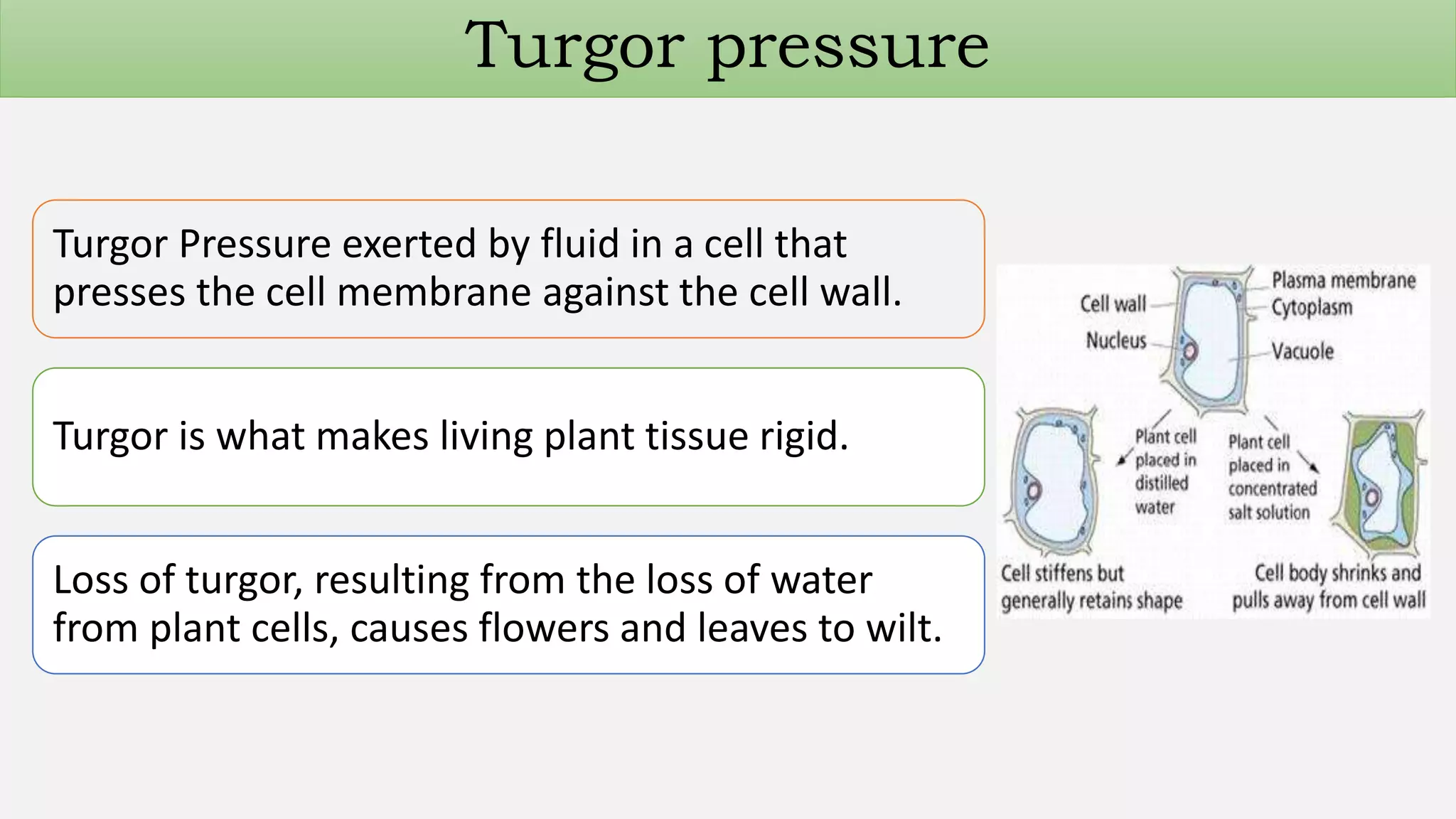 Turgor pressure

Turgor Pressure exerted by fluid in a cell that presses the cell membrane against the cell wall.

Turgor is what makes living plant tissue rigid.

Loss of turgor, resulting from the loss of water from plant cells, causes flowers and leaves to wilt.

Cell wall
Nucleus
Plasma membrane
Cytoplasm
Vacuole
Plant cell placed in distilled water
Plant cell placed in concentrated salt solution
Cell stiffens but generally retains shape
Cell body shrinks and pulls away from cell wall